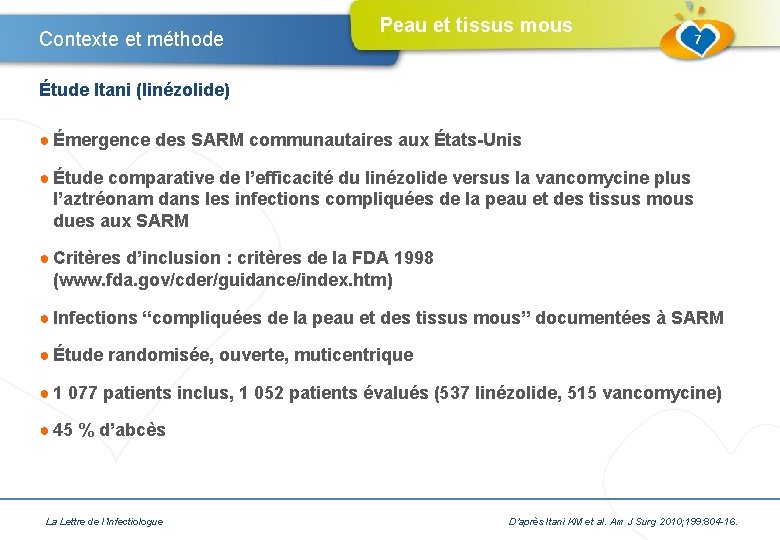 Contexte et méthode

Peau et tissus mous

7

Étude Itani (linézolide)

● Émergence des SARM communautaires aux États-Unis

● Étude comparative de l'efficacité du linézolide versus la vancomycine plus l'aztréonam dans les infections compliquées de la peau et des tissus mous dues aux SARM

● Critères d'inclusion : critères de la FDA 1998 (www.fda.gov/cder/guidance/index.htm)

● Infections "compliquées de la peau et des tissus mous" documentées à SARM

● Étude randomisée, ouverte, muticentrique

● 1 077 patients inclus, 1 052 patients évalués (537 linézolide, 515 vancomycine)

● 45 % d'abcès

La Lettre de l'Infectiologue

D'après Itani KM et al. Am J Surg 2010;199:804-16.